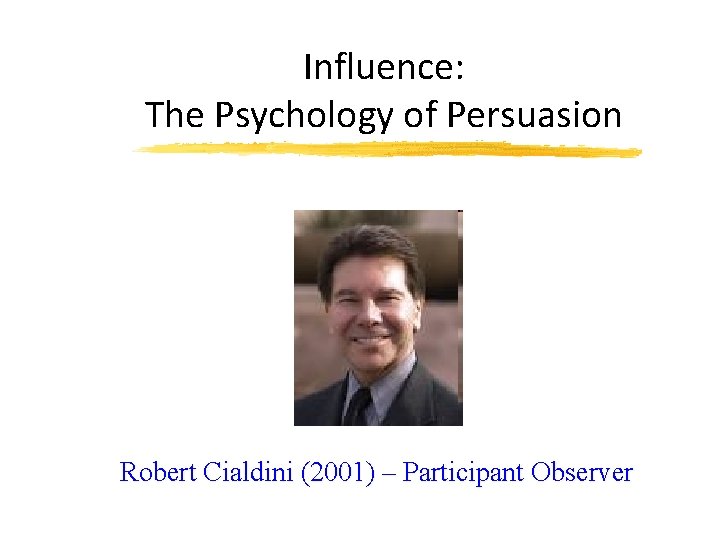 Influence:
The Psychology of Persuasion

Robert Cialdini (2001) – Participant Observer